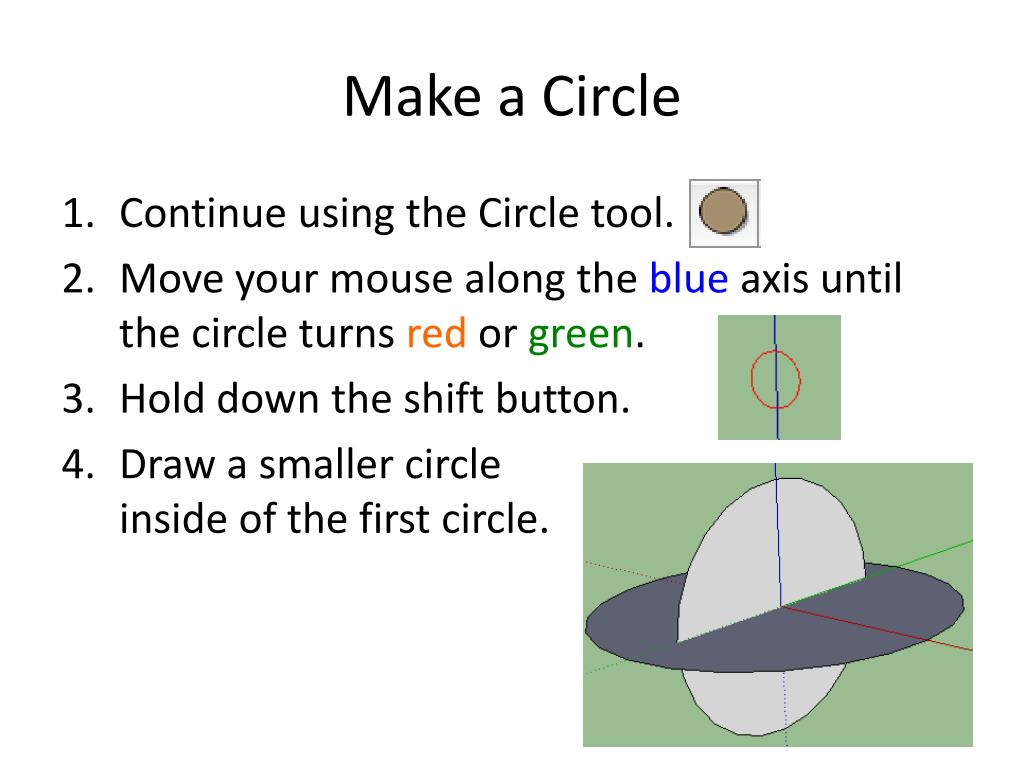 Make a Circle

1. Continue using the Circle tool.
2. Move your mouse along the blue axis until the circle turns red or green.
3. Hold down the shift button.
4. Draw a smaller circle inside of the first circle.